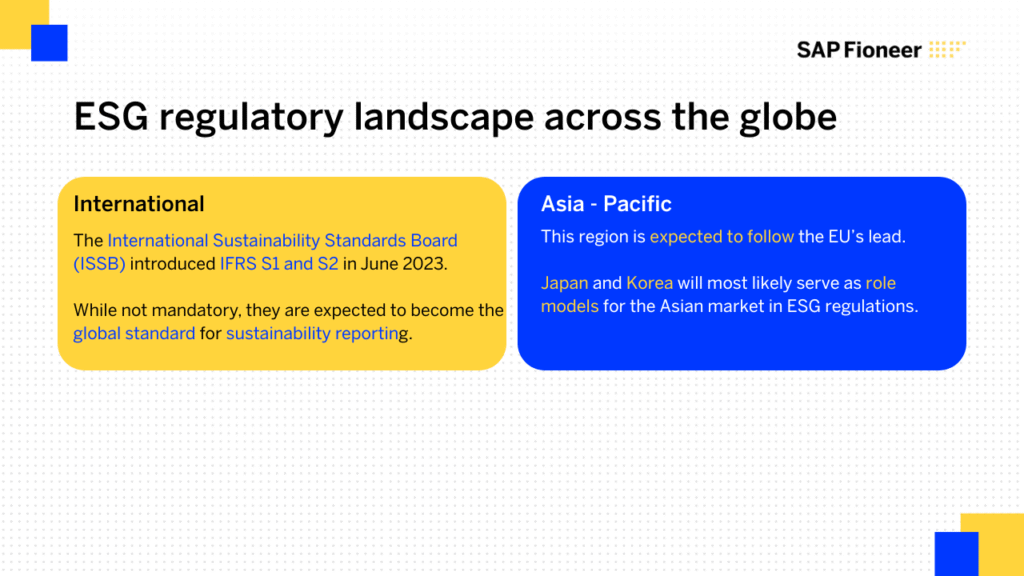 SAP Fioneer

ESG regulatory landscape across the globe

International

The International Sustainability Standards Board (ISSB) introduced IFRS S1 and S2 in June 2023.

While not mandatory, they are expected to become the global standard for sustainability reporting.

Asia - Pacific

This region is expected to follow the EU's lead.

Japan and Korea will most likely serve as role models for the Asian market in ESG regulations.